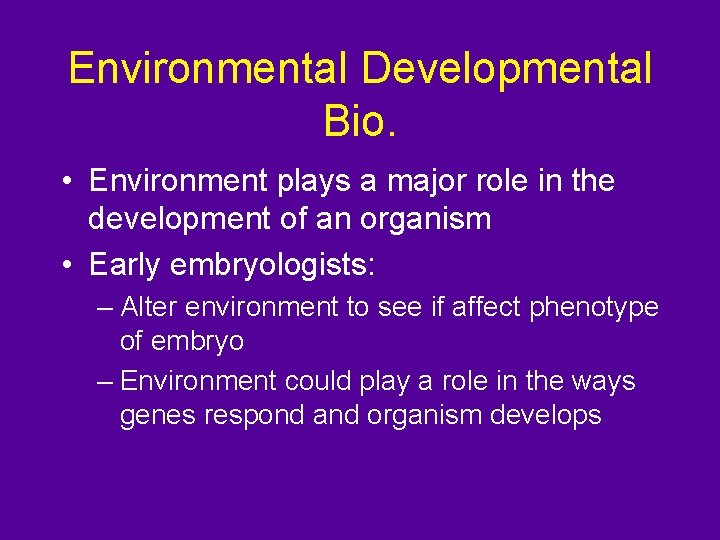 Environmental Developmental Bio.

• Environment plays a major role in the development of an organism

• Early embryologists:

– Alter environment to see if affect phenotype of embryo

– Environment could play a role in the ways genes respond and organism develops